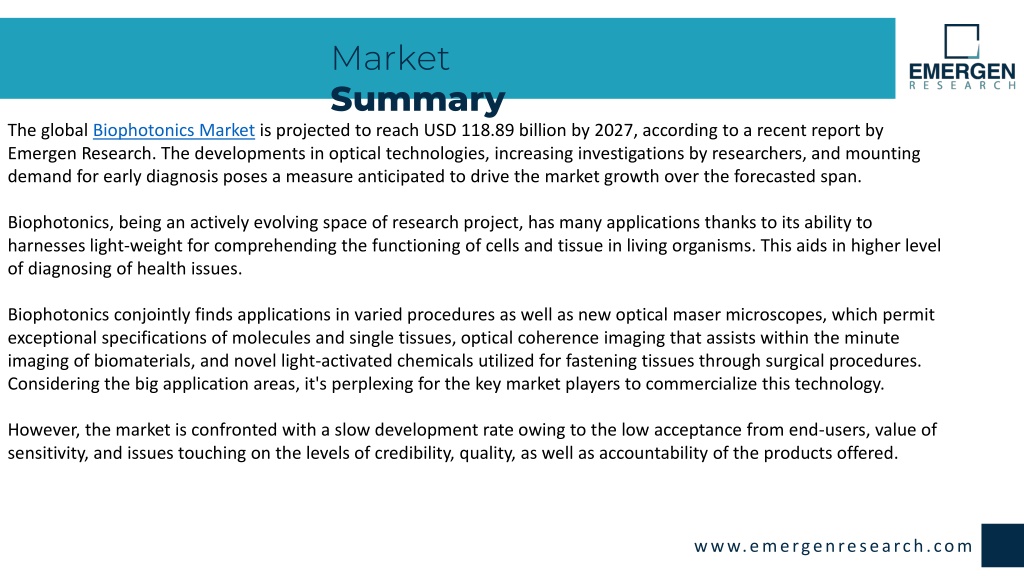 Market
Summary

EMERGEN
RESEARCH

The global Biophotonics Market is projected to reach USD 118.89 billion by 2027, according to a recent report by Emergen Research. The developments in optical technologies, increasing investigations by researchers, and mounting demand for early diagnosis poses a measure anticipated to drive the market growth over the forecasted span.

Biophotonics, being an actively evolving space of research project, has many applications thanks to its ability to harnesses light-weight for comprehending the functioning of cells and tissue in living organisms. This aids in higher level of diagnosing of health issues.

Biophotonics conjointly finds applications in varied procedures as well as new optical maser microscopes, which permit exceptional specifications of molecules and single tissues, optical coherence imaging that assists within the minute imaging of biomaterials, and novel light-activated chemicals utilized for fastening tissues through surgical procedures. Considering the big application areas, it's perplexing for the key market players to commercialize this technology.

However, the market is confronted with a slow development rate owing to the low acceptance from end-users, value of sensitivity, and issues touching on the levels of credibility, quality, as well as accountability of the products offered.

www.emergenresearch.com